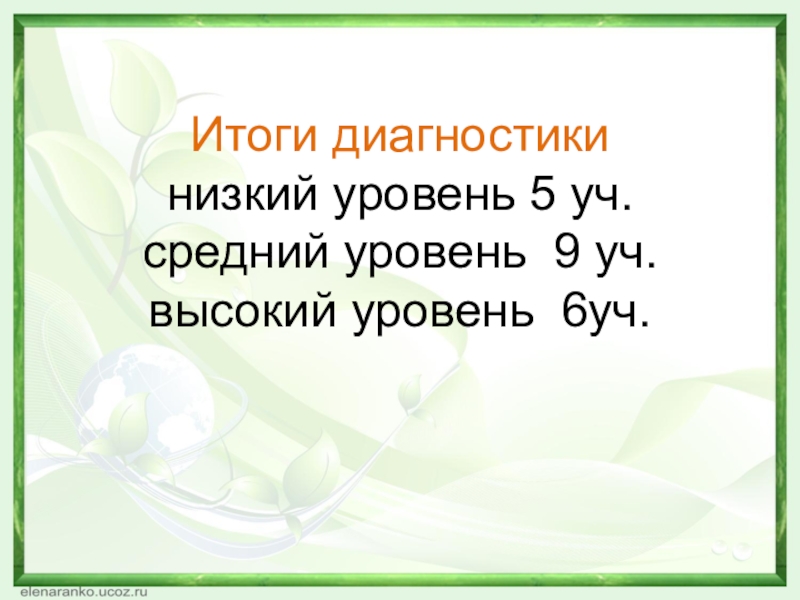 Итоги диагностики
низкий уровень 5 уч.
средний уровень 9 уч.
высокий уровень 6уч.

elenaranko.ucoz.ru